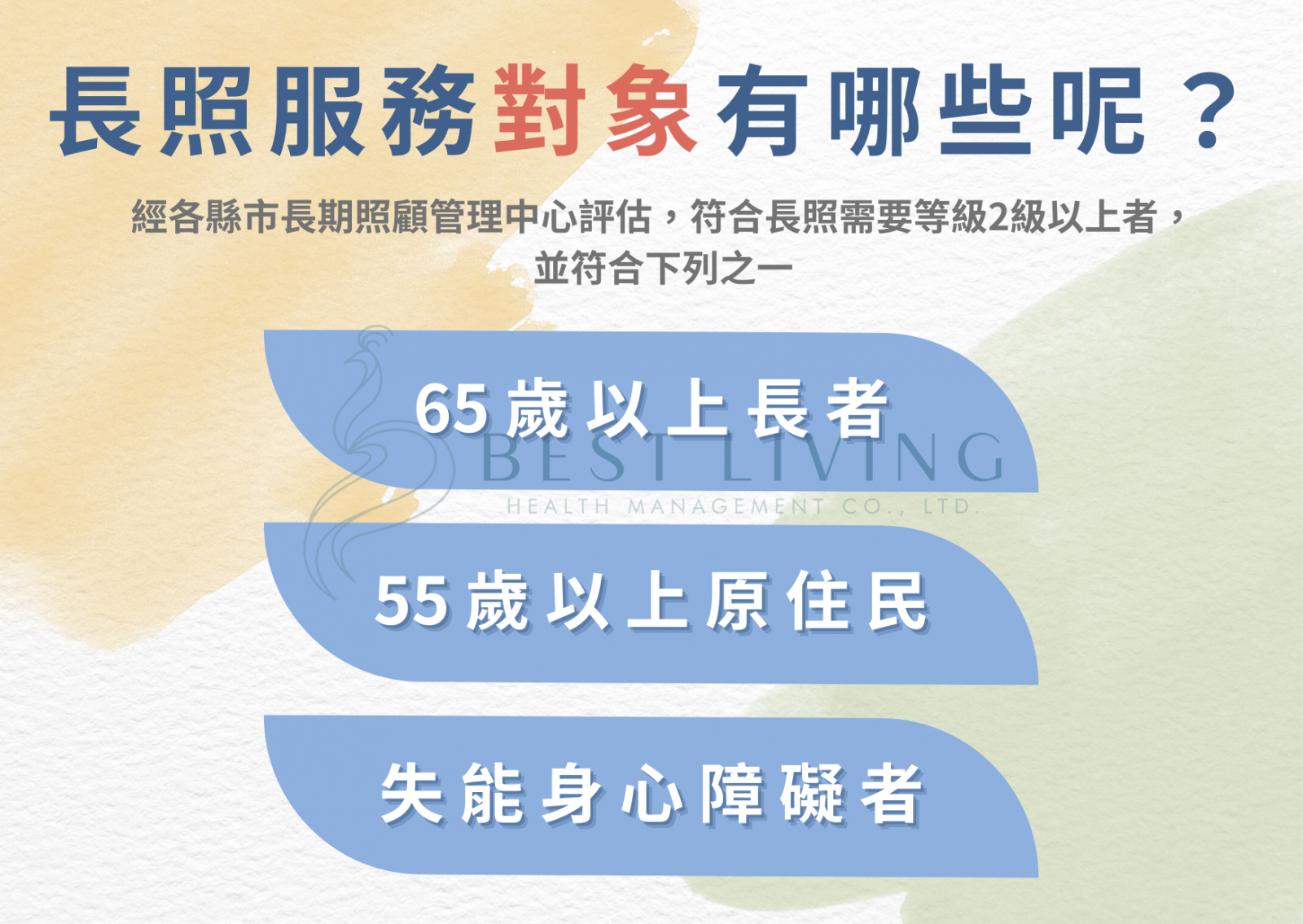 長照服務對象有哪些呢？

經各縣市長期照顧管理中心評估，符合長照需要等級2級以上者，並符合下列之一

65歲以上長者

BEST LIVING
HEALTH MANAGEMENT CO., LTD.

55歲以上原住民

失能身心障礙者